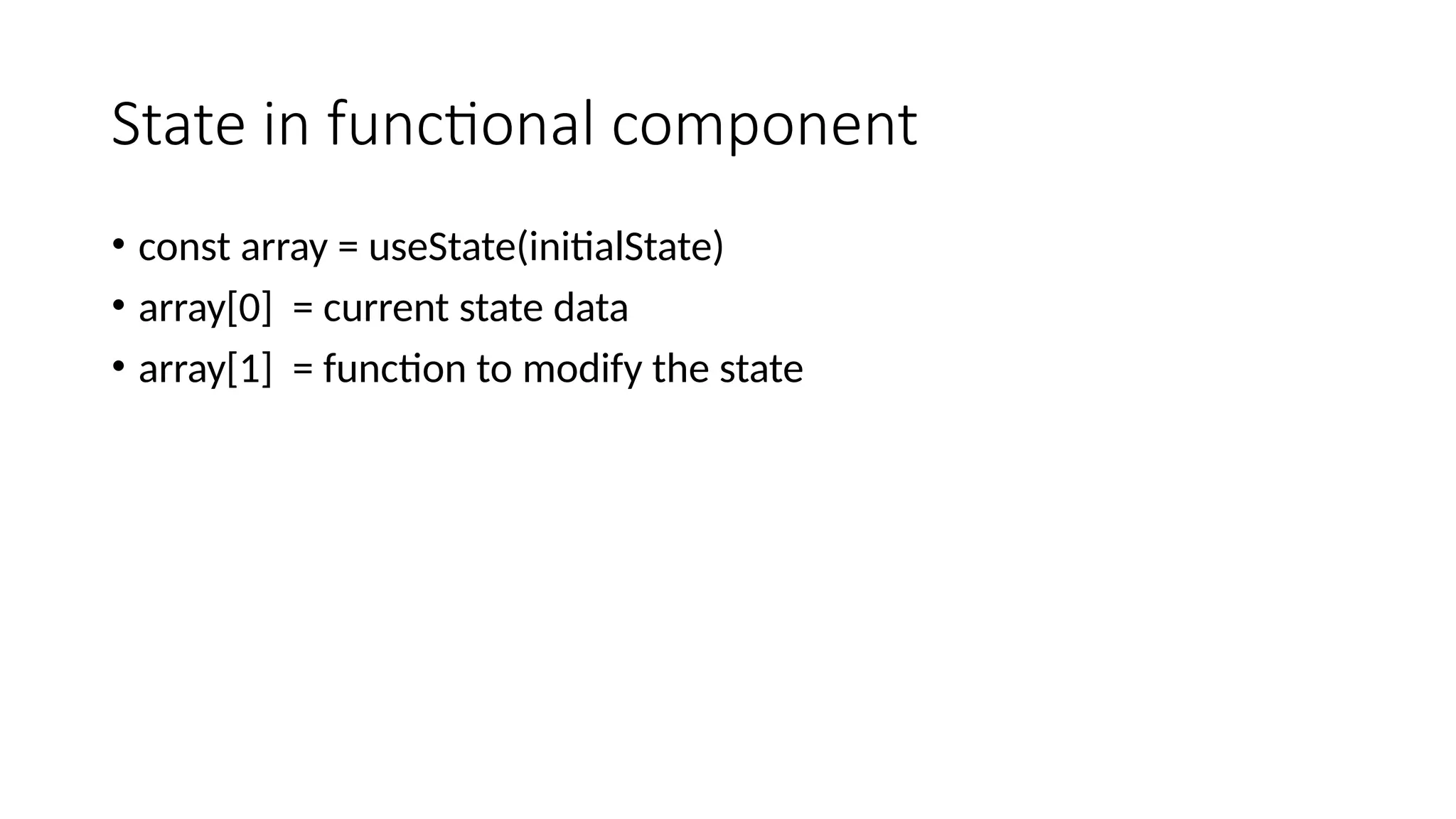 State in functional component

• const array = useState(initialState)
• array[0] = current state data
• array[1] = function to modify the state